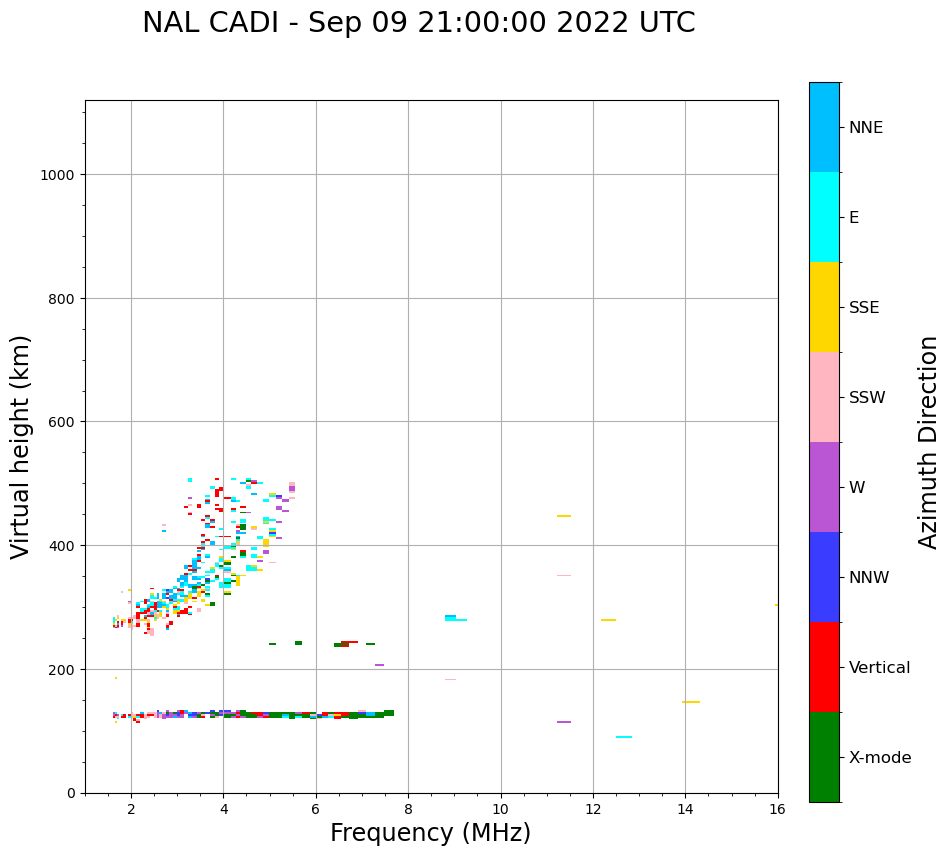 NAL CADI - Sep 09 21:00:00 2022 UTC

Virtual height (km)

1000
800
600
400
200
0

2
4
6
8
10
12
14
16

Frequency (MHz)

NNE
E
SSE
SSW
W
NNW
Vertical
X-mode

Azimuth Direction